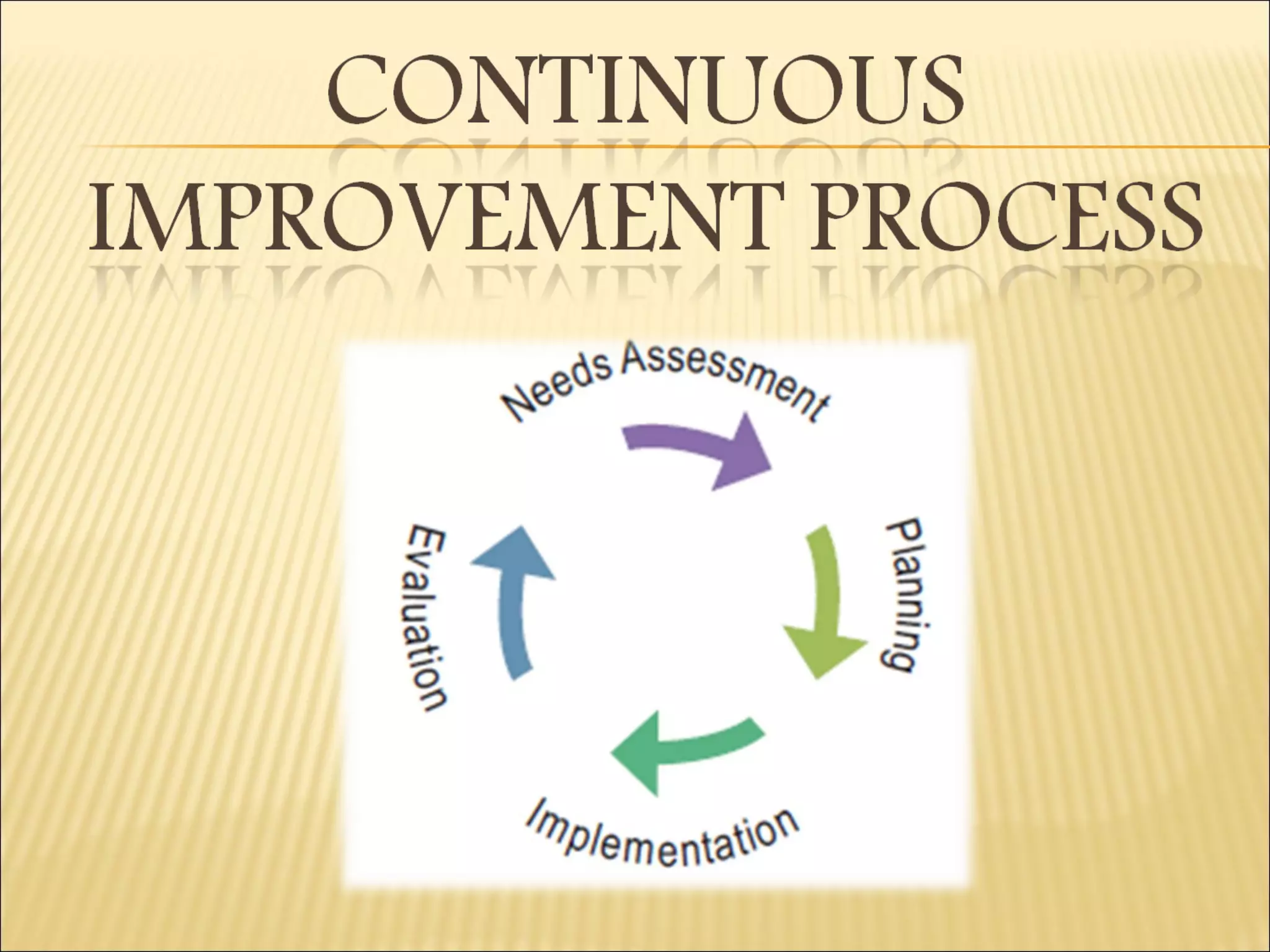 CONTINUOUS IMPROVEMENT PROCESS

Needs Assessment

Planning

Implementation

Evaluation